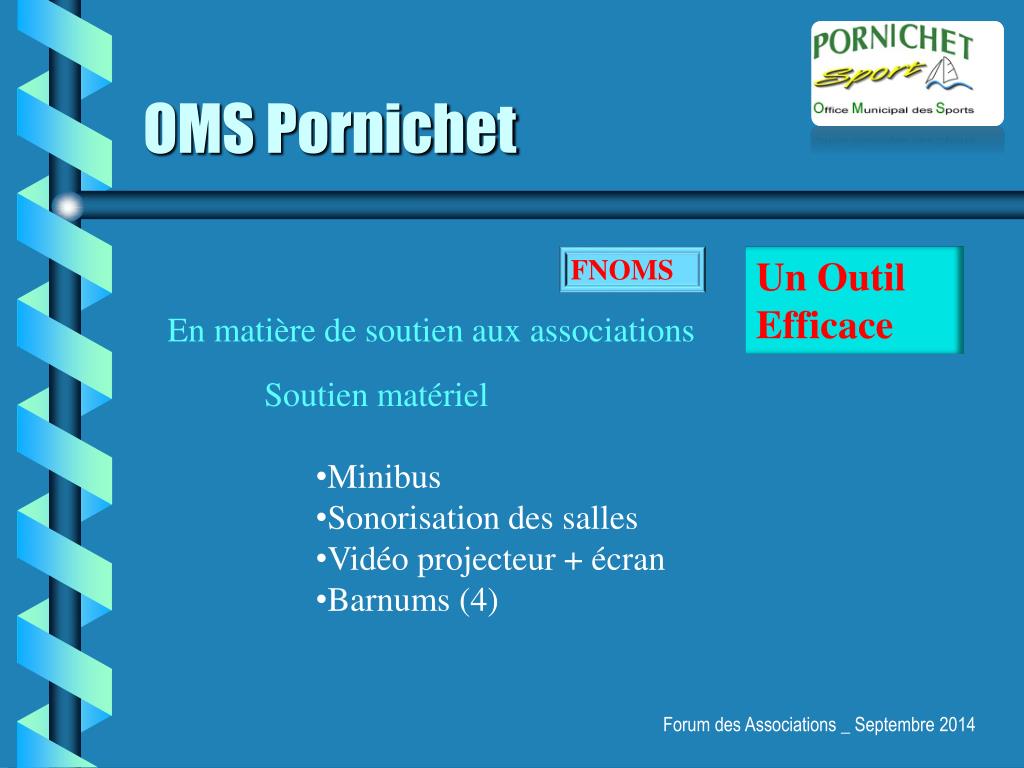 PORNICHET
Sport
Office Municipal des Sports

OMS Pornichet

FNOMS

Un Outil Efficace

En matière de soutien aux associations

Soutien matériel

•Minibus
•Sonorisation des salles
•Vidéo projecteur + écran
•Barnums (4)

Forum des Associations _ Septembre 2014